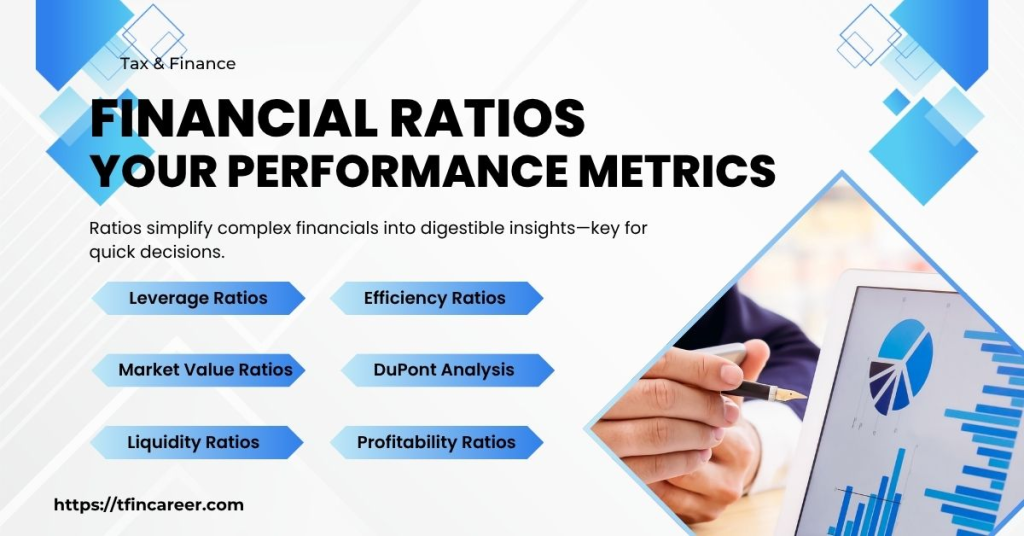 Tax & Finance

FINANCIAL RATIOS
YOUR PERFORMANCE METRICS

Ratios simplify complex financials into digestible insights—key for quick decisions.

Leverage Ratios

Efficiency Ratios

Market Value Ratios

DuPont Analysis

Liquidity Ratios

Profitability Ratios

https://tfincareer.com